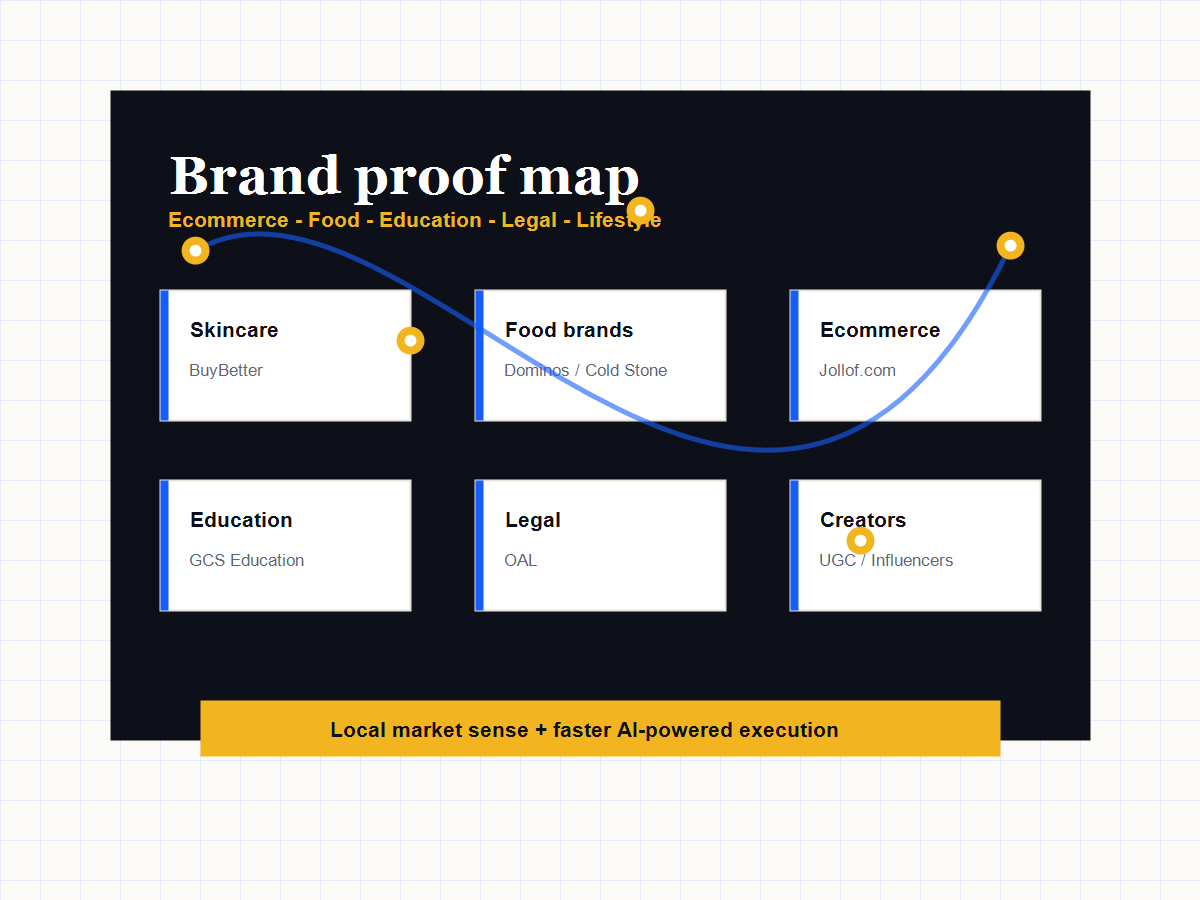 Brand proof map

Ecommerce - Food - Education - Legal - Lifestyle

Skincare

BuyBetter

Food brands

Dominos / Cold Stone

Ecommerce

Jollof.com

Education

GCS Education

Legal

OAL

Creators

UGC / Influencers

Local market sense + faster AI-powered execution